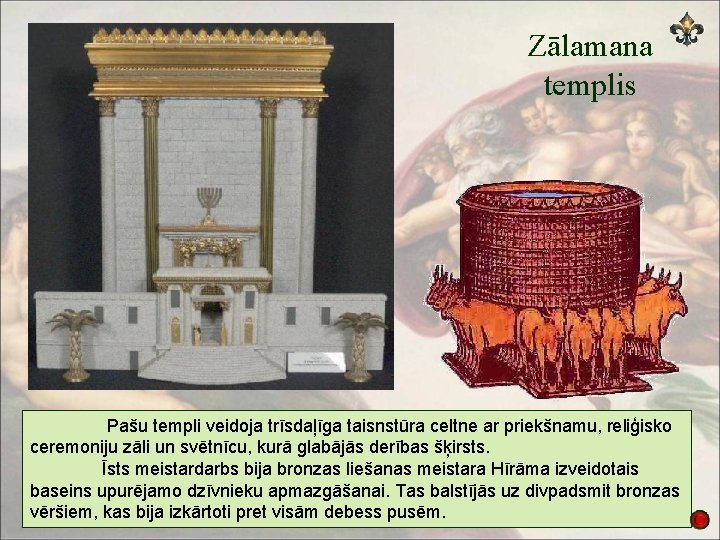 Zālamana templis

Pašu templi veidoja trīsdaļīga taisnstūra celtne ar priekšnamu, reliģisko ceremoniju zāli un svētnīcu, kurā glabājās derības šķirsts.

Īsts meistardarbs bija bronzas liešanas meistara Hīrāma izveidotais baseins upurējamo dzīvnieku apmazgāšanai. Tas balstījās uz divpadsmit bronzas vēršiem, kas bija izkārtoti pret visām debess pusēm.